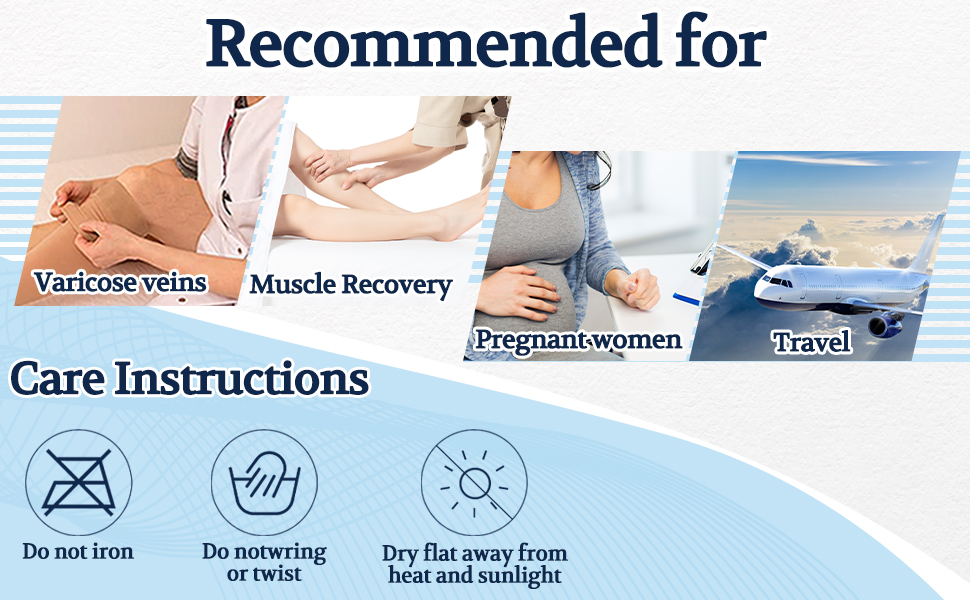 Recommended for

Varicose veins

Muscle Recovery

Pregnant women

Travel

Care Instructions

Do not iron

Do notwring or twist

Dry flat away from heat and sunlight